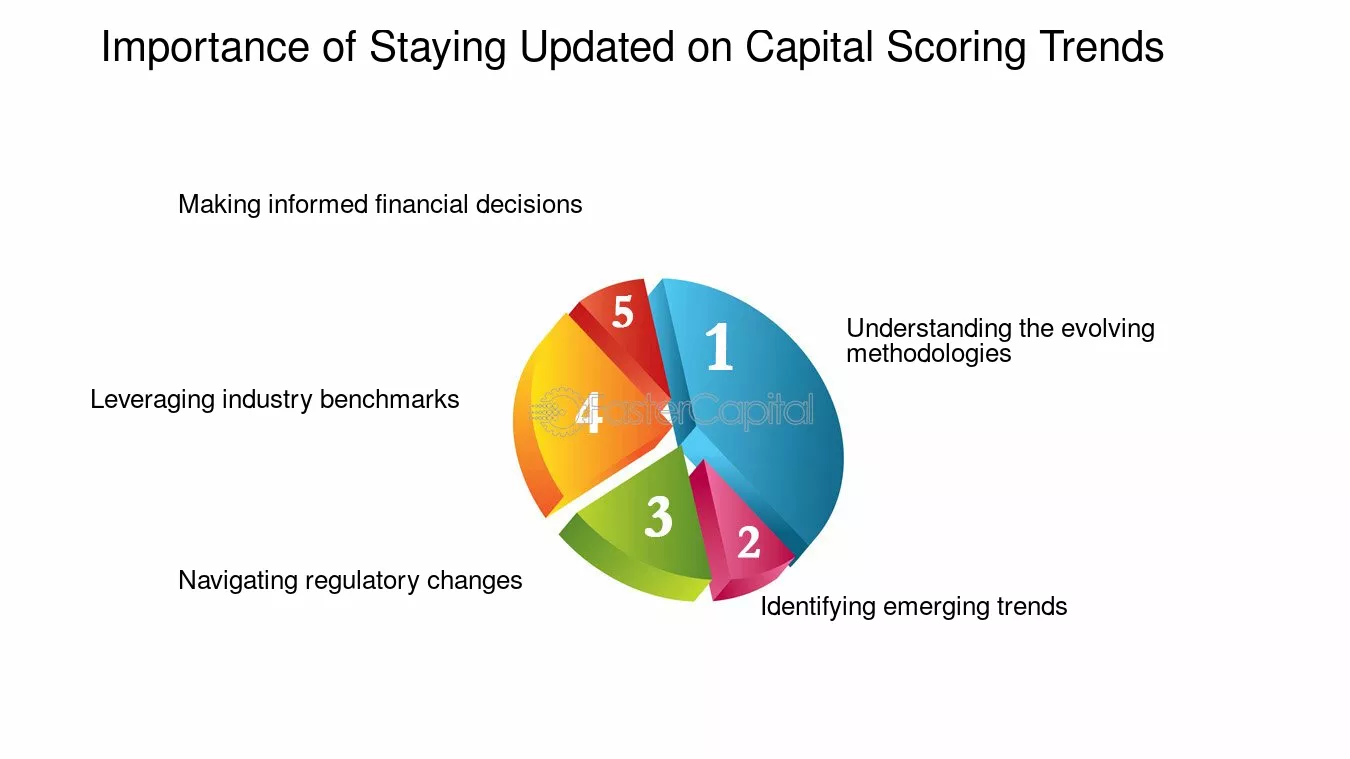 Importance of Staying Updated on Capital Scoring Trends

Making informed financial decisions

5

1

Understanding the evolving methodologies

Leveraging industry benchmarks

4

3

2

Navigating regulatory changes

Identifying emerging trends

FasterCapital